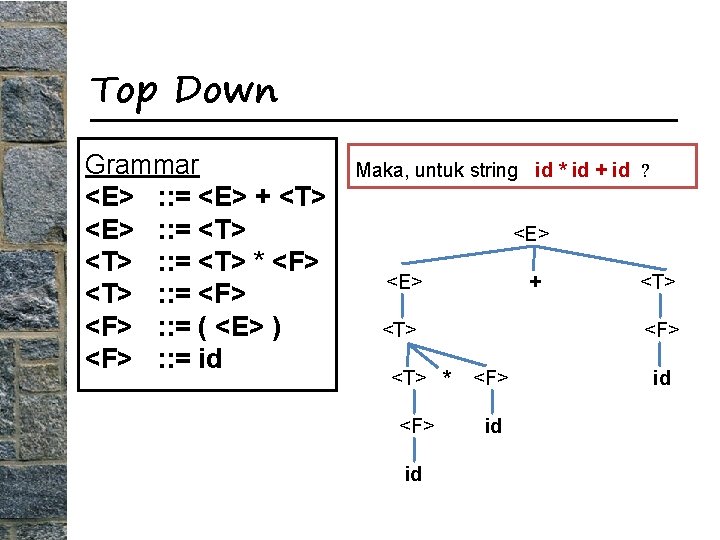 Top Down

Grammar
<E> ::= <E> + <T>
<E> ::= <T>
<T> ::= <T> * <F>
<T> ::= <F>
<F> ::= ( <E> )
<F> ::= id

Maka, untuk string id * id + id ?

<E>
<E> + <T>
<T> <F>
<T> * <F> id
<F> id
id